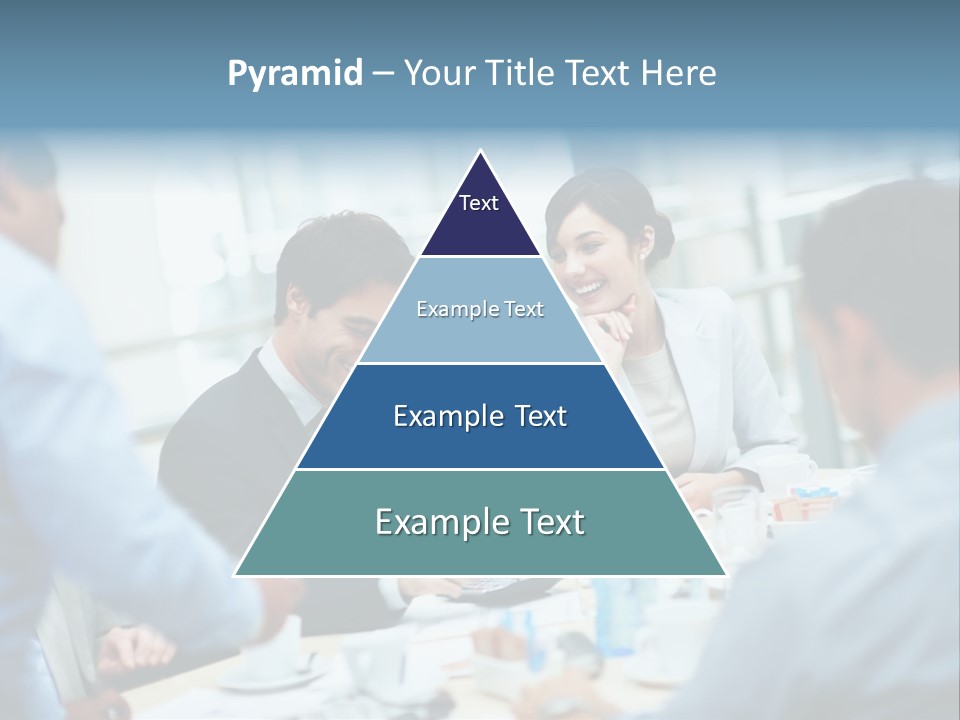 Pyramid – Your Title Text Here

Text

Example Text

Example Text

Example Text